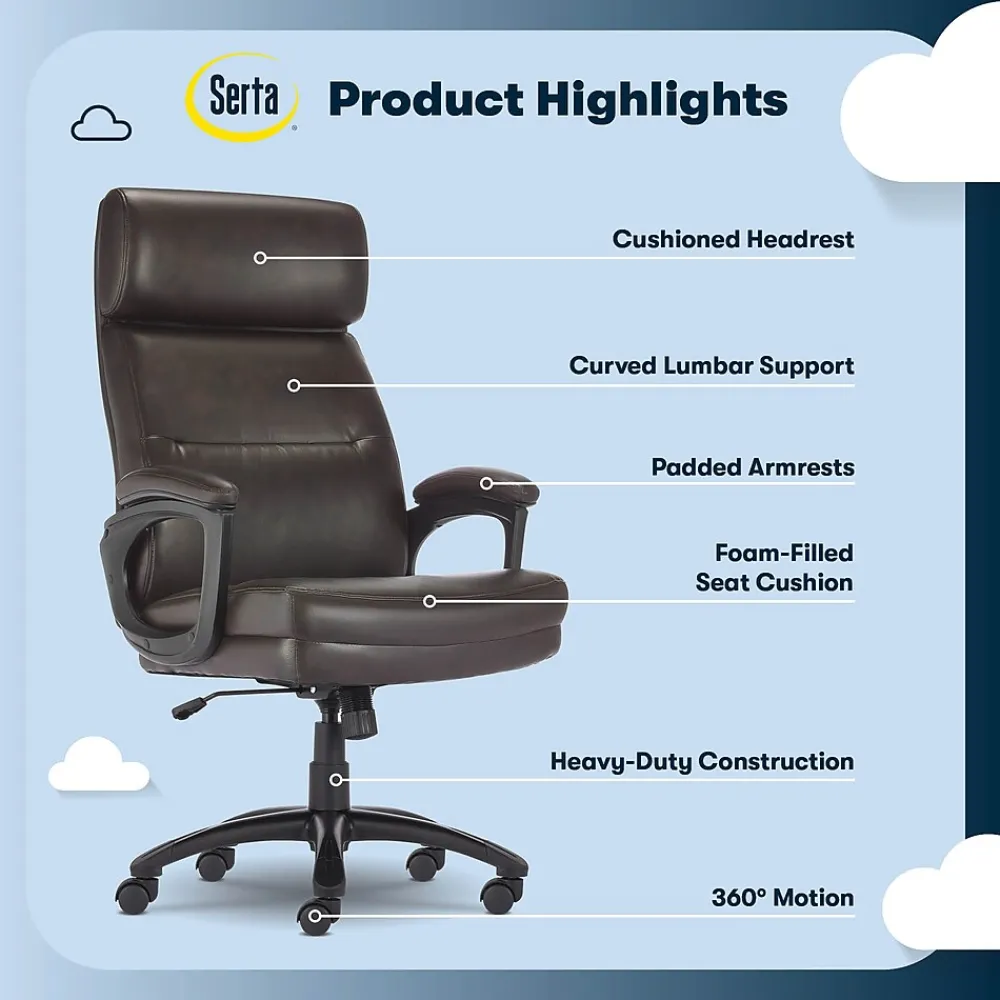 Serta

Product Highlights

Cushioned Headrest

Curved Lumbar Support

Padded Armrests

Foam-Filled Seat Cushion

Heavy-Duty Construction

360° Motion